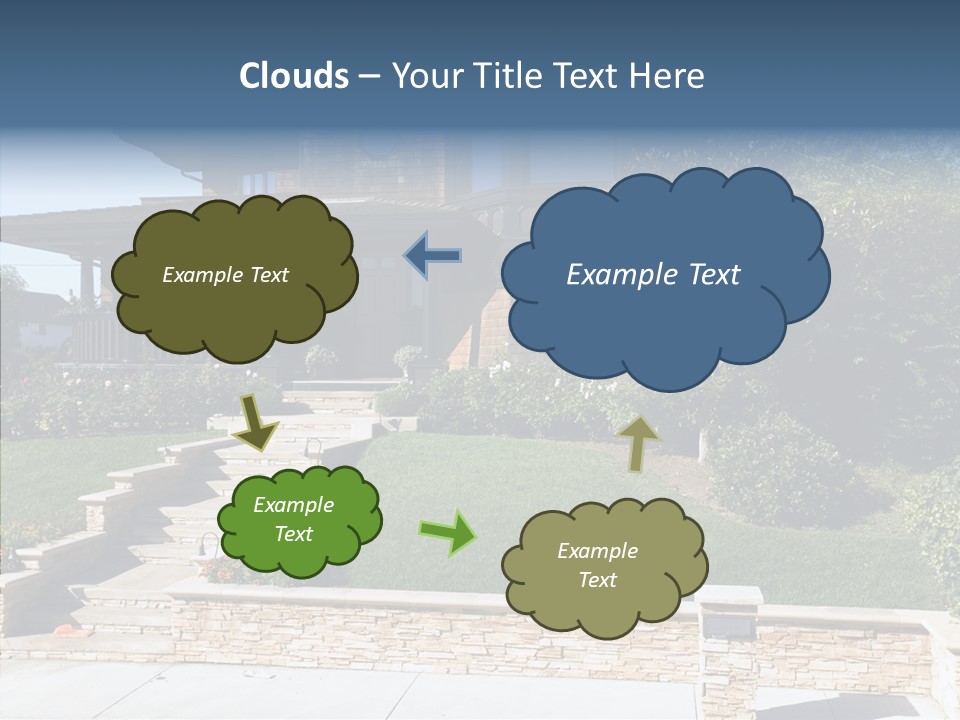 Clouds – Your Title Text Here

Example Text

Example Text

Example Text

Example Text